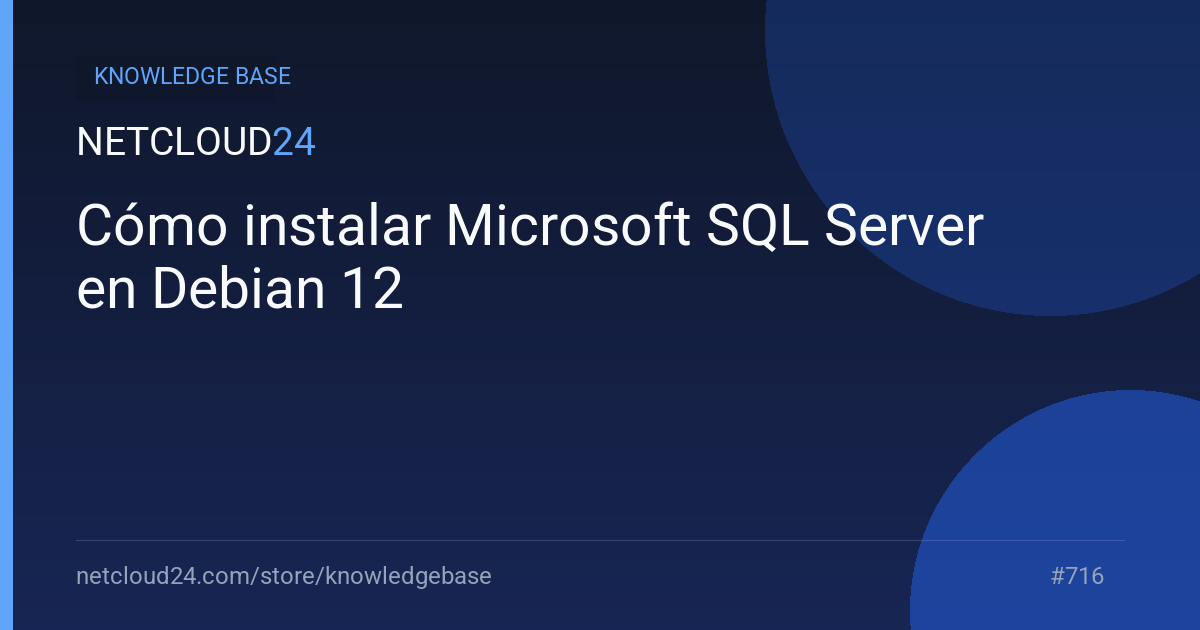 KNOWLEDGE BASE

NETCLOUD24

Cómo instalar Microsoft SQL Server en Debian 12

netcloud24.com/store/knowledgebase

#716